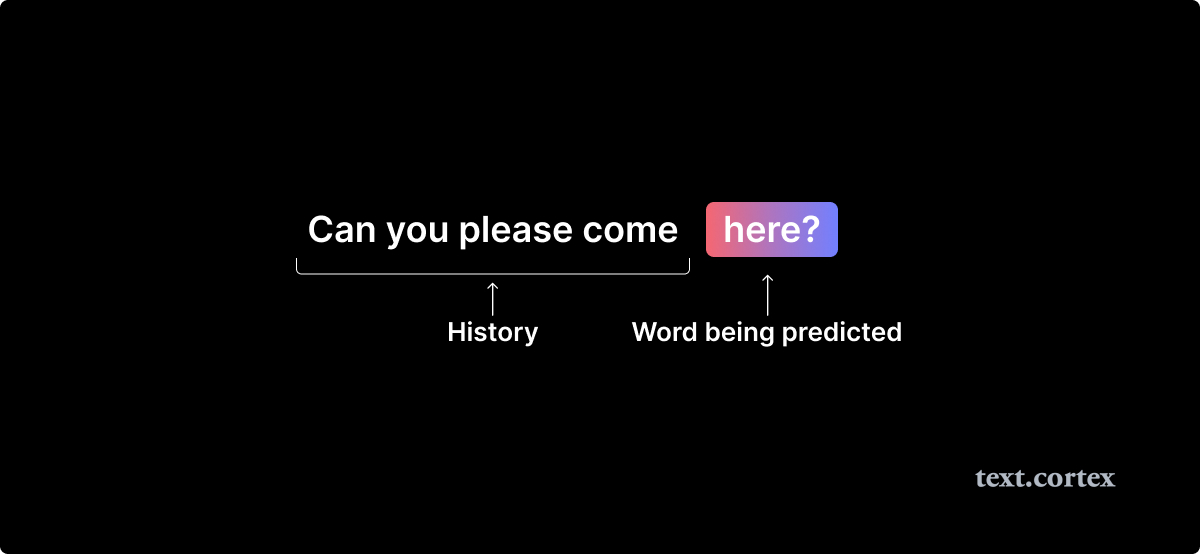 Can you please come here?

History

Word being predicted

text.cortex